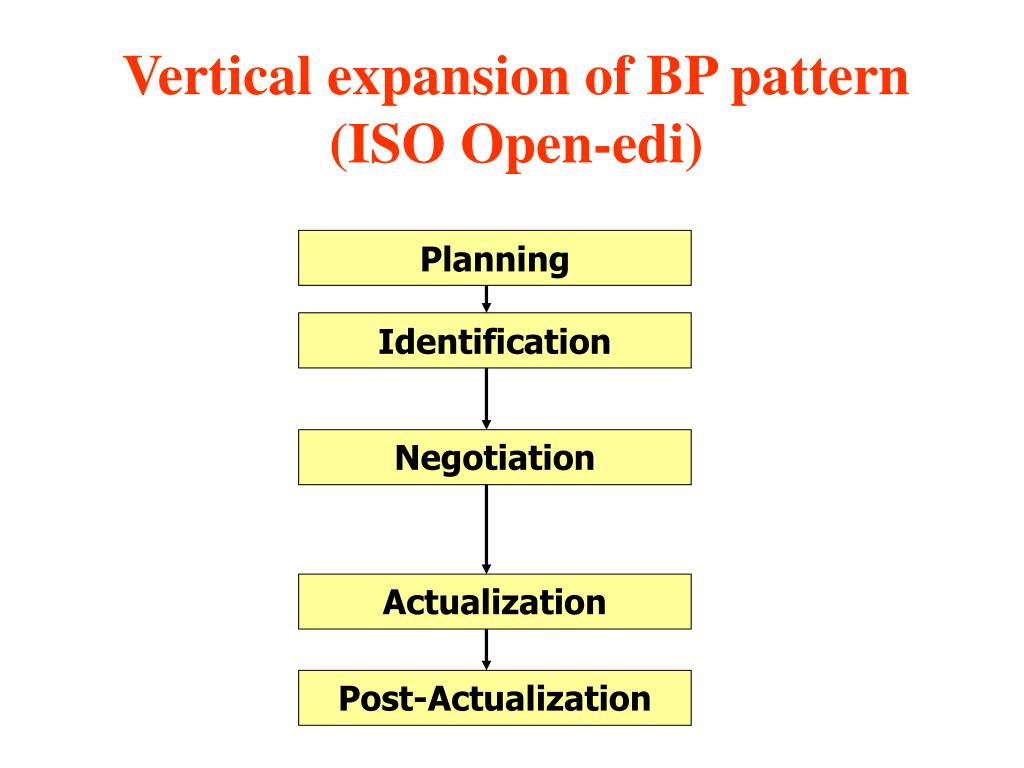 Vertical expansion of BP pattern (ISO Open-edi)

Planning

Identification

Negotiation

Actualization

Post-Actualization